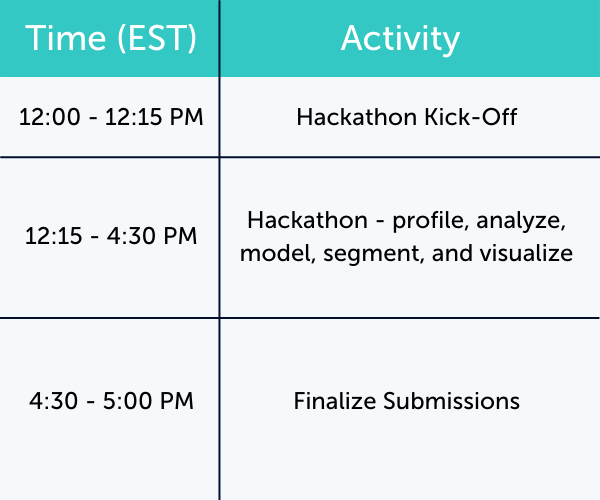 | Time (EST) | Activity |
|---|---|
| 12:00 - 12:15 PM | Hackathon Kick-Off |
| 12:15 - 4:30 PM | Hackathon - profile, analyze, model, segment, and visualize |
| 4:30 - 5:00 PM | Finalize Submissions |